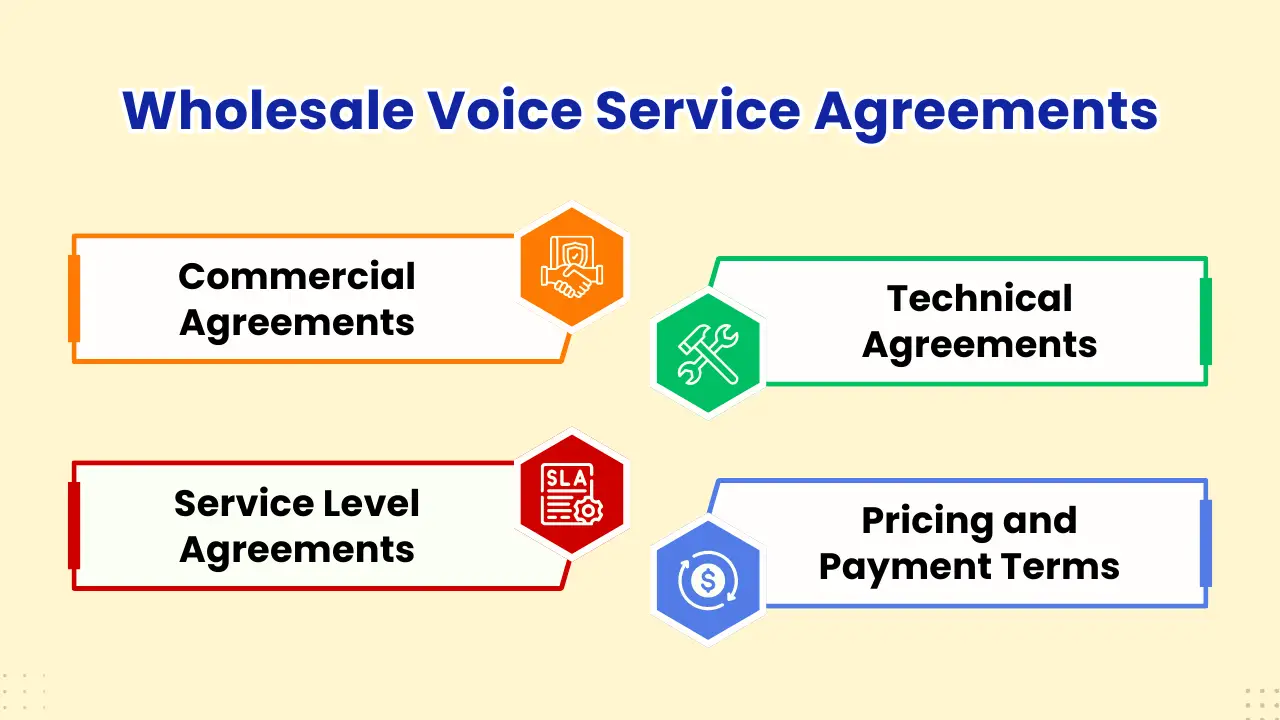 Wholesale Voice Service Agreements

Commercial Agreements

Technical Agreements

SLA

Service Level Agreements

Pricing and Payment Terms